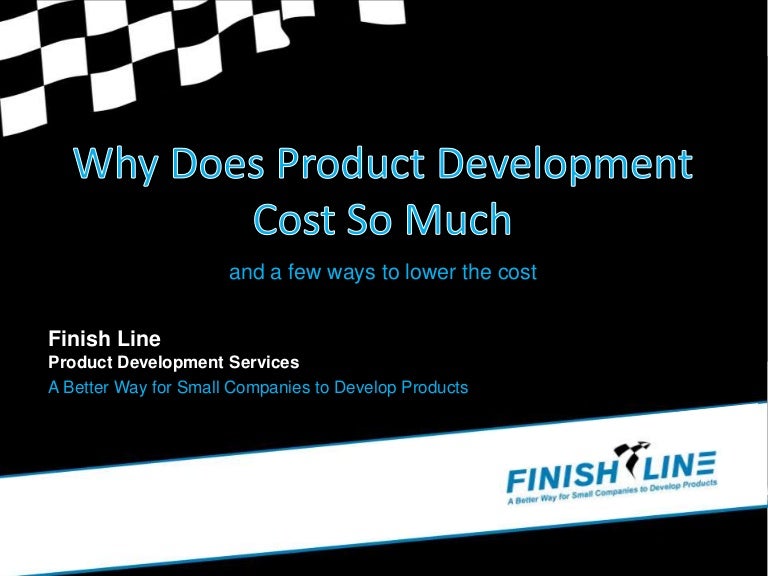 Why Does Product Development Cost So Much

and a few ways to lower the cost

Finish Line
Product Development Services
A Better Way for Small Companies to Develop Products

FINISH LINE
A Better Way for Small Companies to Develop Products